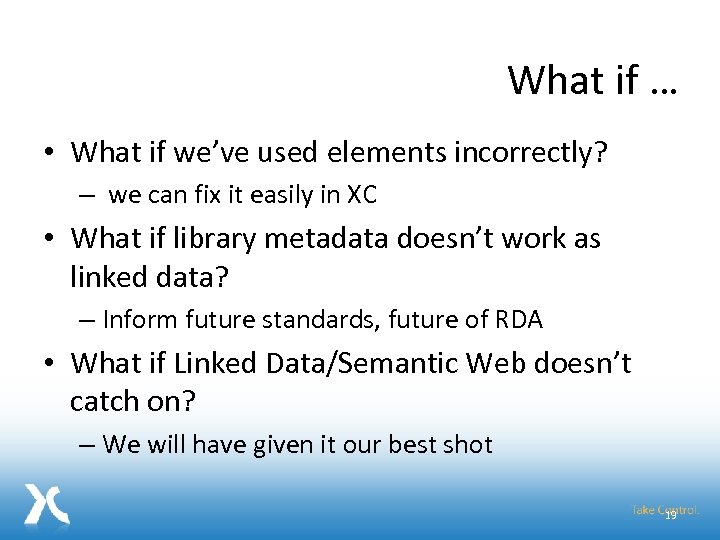 What if …

• What if we've used elements incorrectly?
  – we can fix it easily in XC

• What if library metadata doesn't work as linked data?
  – Inform future standards, future of RDA

• What if Linked Data/Semantic Web doesn't catch on?
  – We will have given it our best shot

Take Control.

19